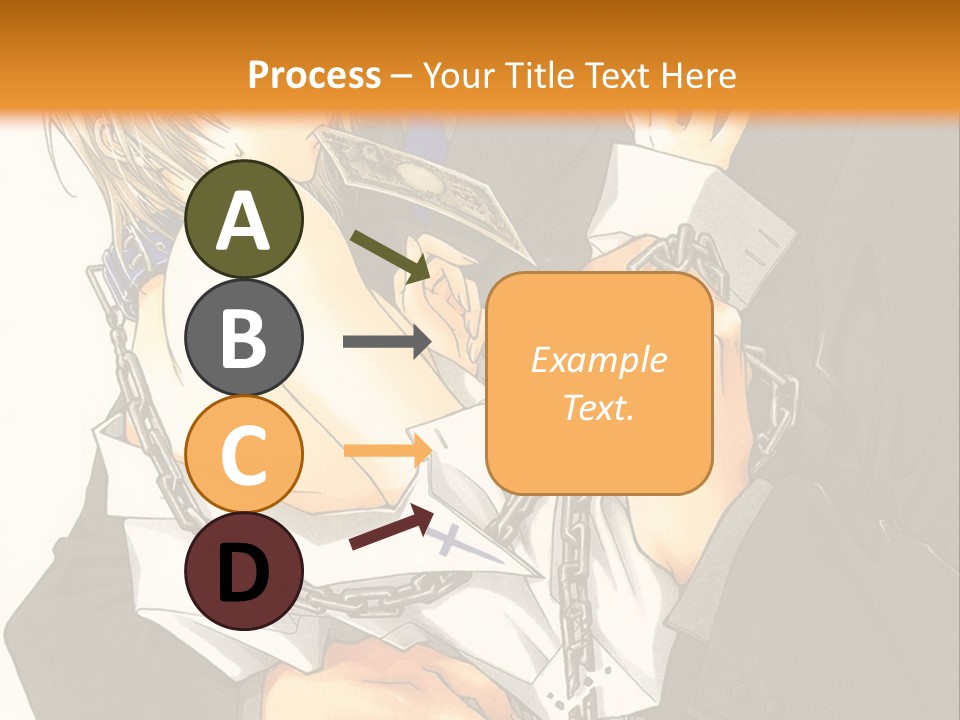 Process – Your Title Text Here

A

B

C

D

Example Text.